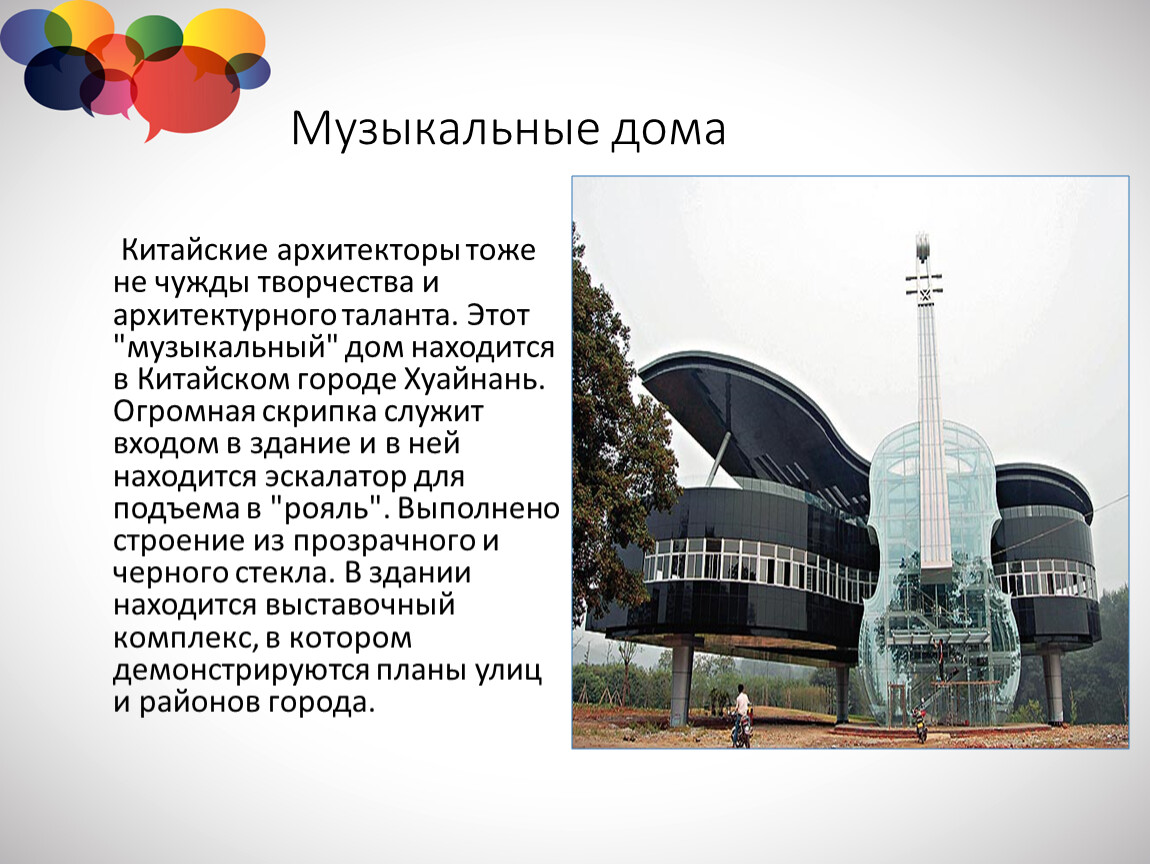 Музыкальные дома

Китайские архитекторы тоже не чужды творчества и архитектурного таланта. Этот "музыкальный" дом находится в Китайском городе Хуайнань. Огромная скрипка служит входом в здание и в ней находится эскалатор для подъема в "рояль". Выполнено строение из прозрачного и черного стекла. В здании находится выставочный комплекс, в котором демонстрируются планы улиц и районов города.